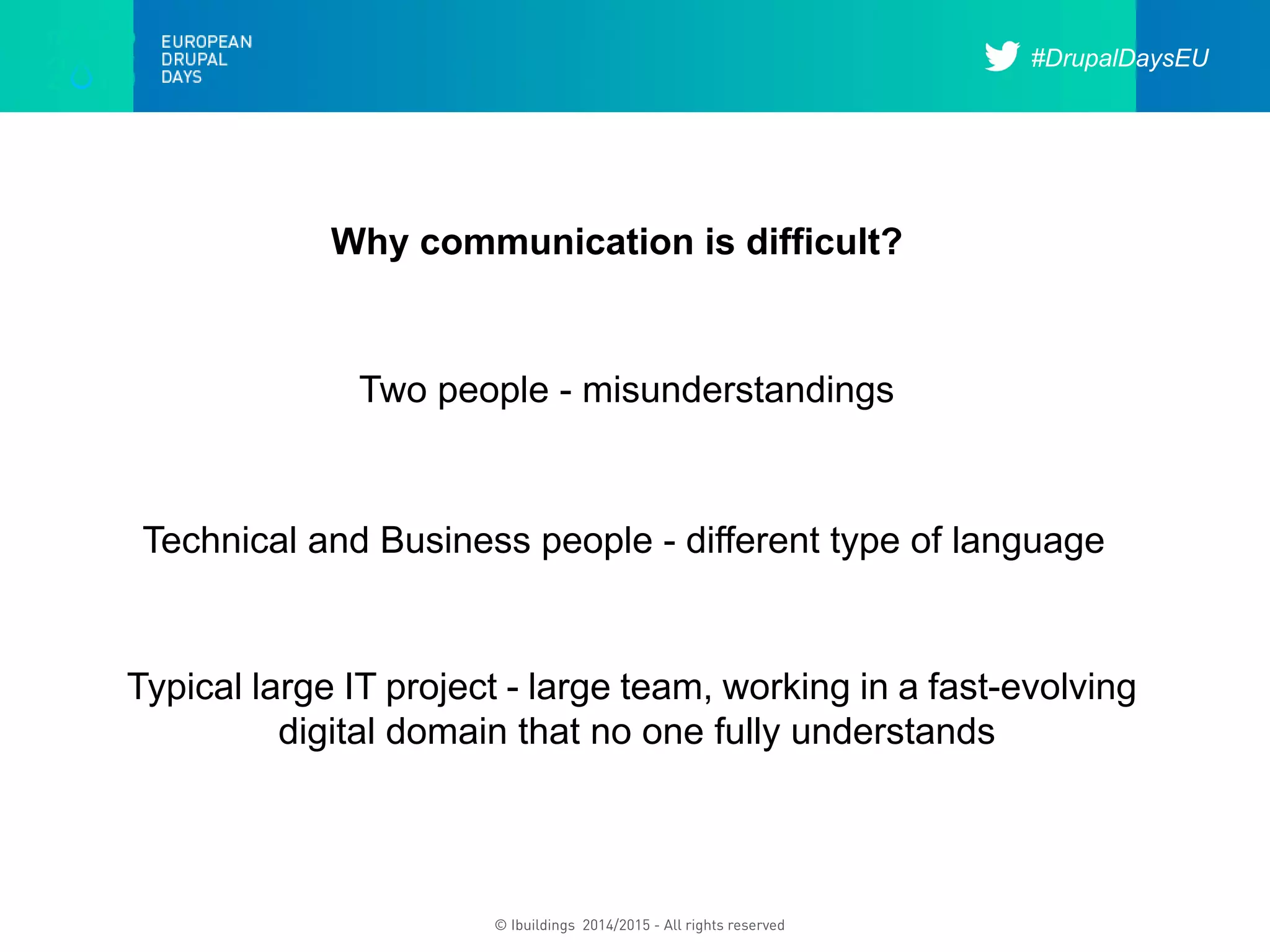 EUROPEAN
DRUPAL
DAYS

#DrupalDaysEU

Why communication is difficult?

Two people - misunderstandings

Technical and Business people - different type of language

Typical large IT project - large team, working in a fast-evolving digital domain that no one fully understands

© Ibuildings 2014/2015 - All rights reserved